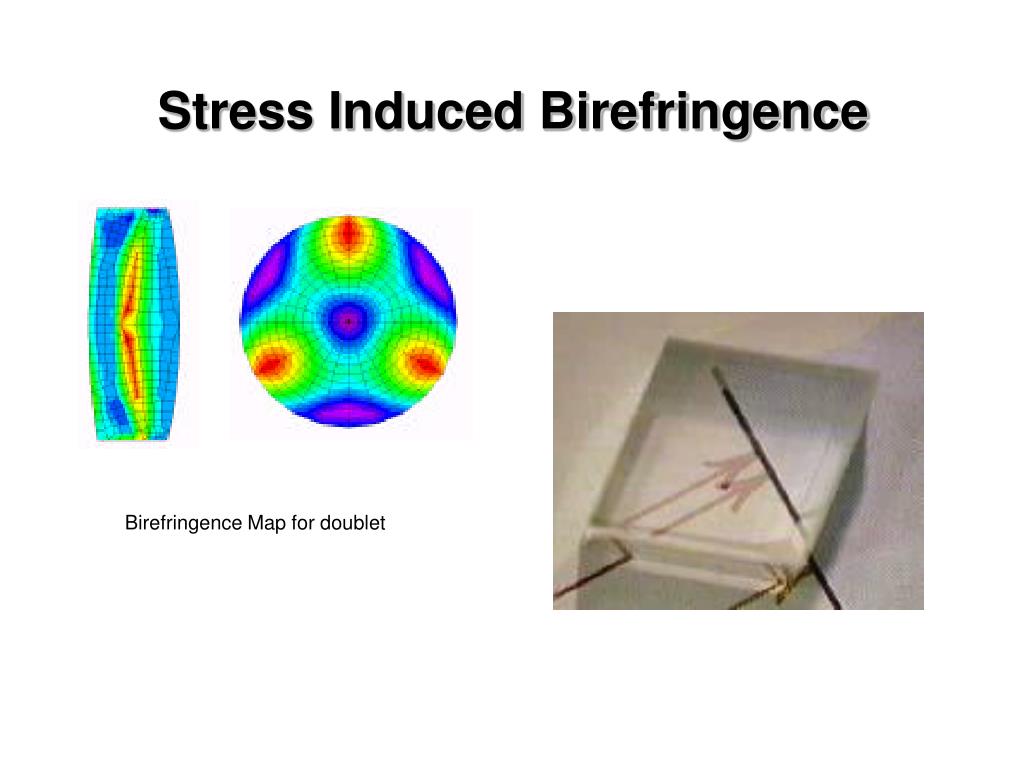 Stress Induced Birefringence

Birefringence Map for doublet